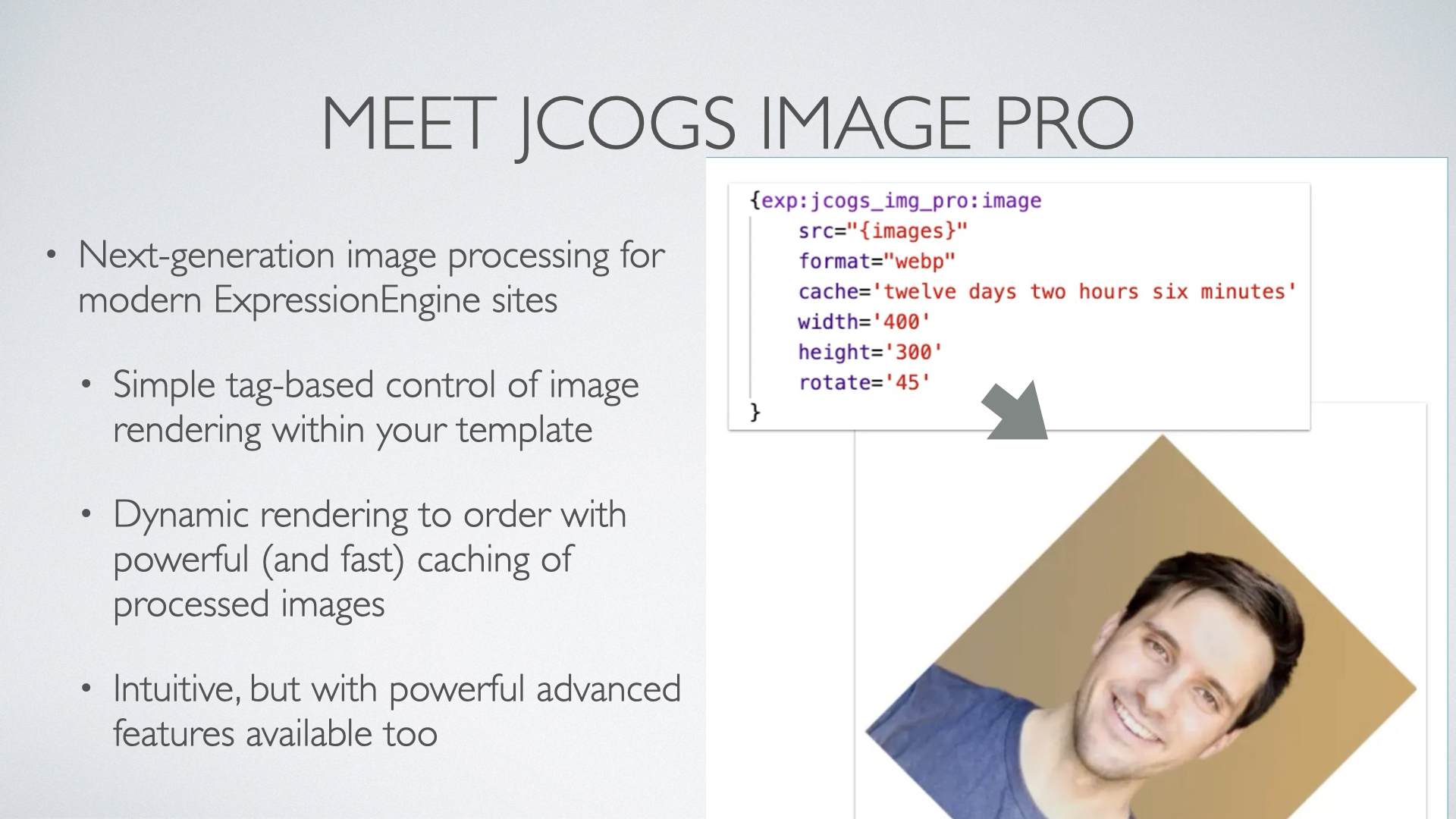 MEET JCOGS IMAGE PRO

• Next-generation image processing for modern ExpressionEngine sites

• Simple tag-based control of image rendering within your template

• Dynamic rendering to order with powerful (and fast) caching of processed images

• Intuitive, but with powerful advanced features available too

{exp:jcogs_img_pro:image
src="{images}"
format="webp"
cache='twelve days two hours six minutes'
width='400'
height='300'
rotate='45'
}